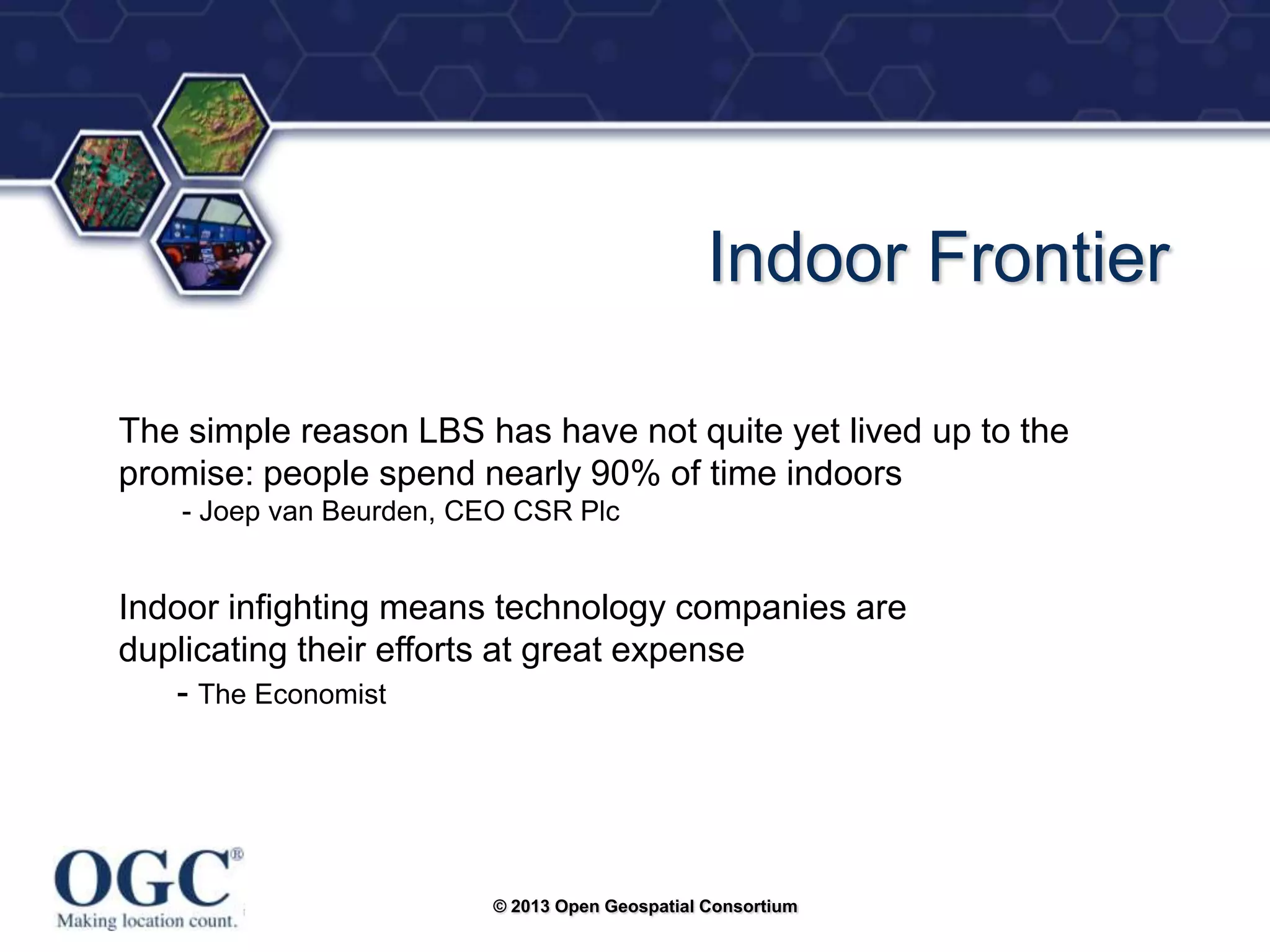 Indoor Frontier

The simple reason LBS has have not quite yet lived up to the promise: people spend nearly 90% of time indoors
- Joep van Beurden, CEO CSR Plc

Indoor infighting means technology companies are duplicating their efforts at great expense
- The Economist

OGC®
Making location count.

© 2013 Open Geospatial Consortium